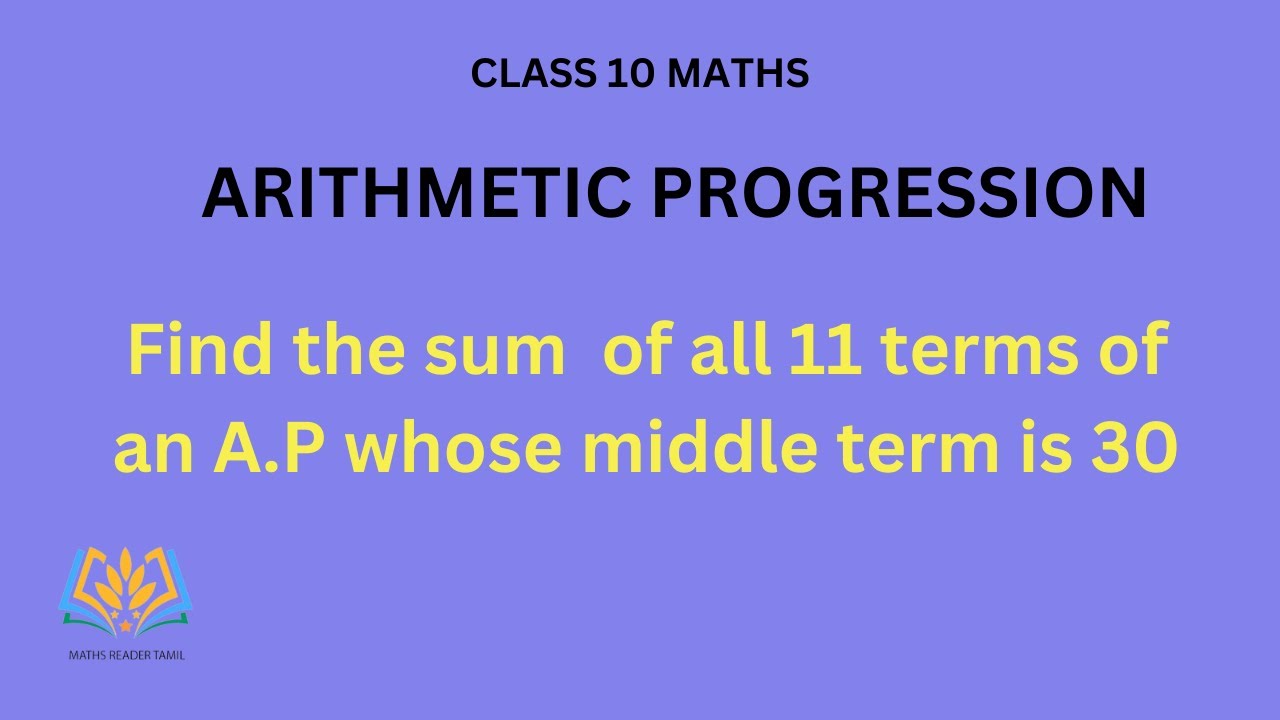 CLASS 10 MATHS

ARITHMETIC PROGRESSION

Find the sum of all 11 terms of an A.P whose middle term is 30

MATHS READER TAMIL